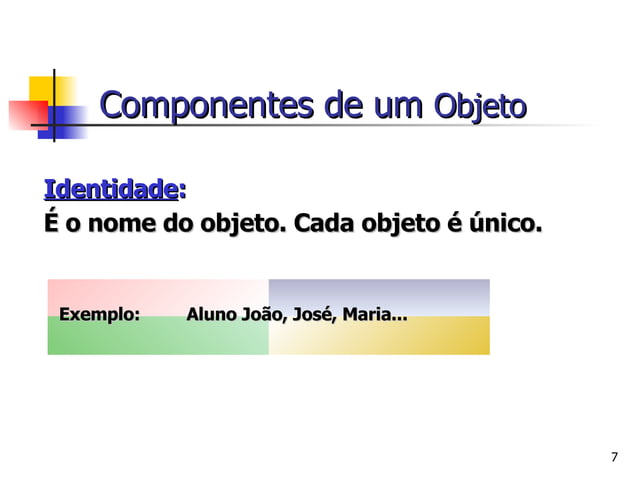 Componentes de um Objeto

Identidade:
É o nome do objeto. Cada objeto é único.

Exemplo: Aluno João, José, Maria...

7